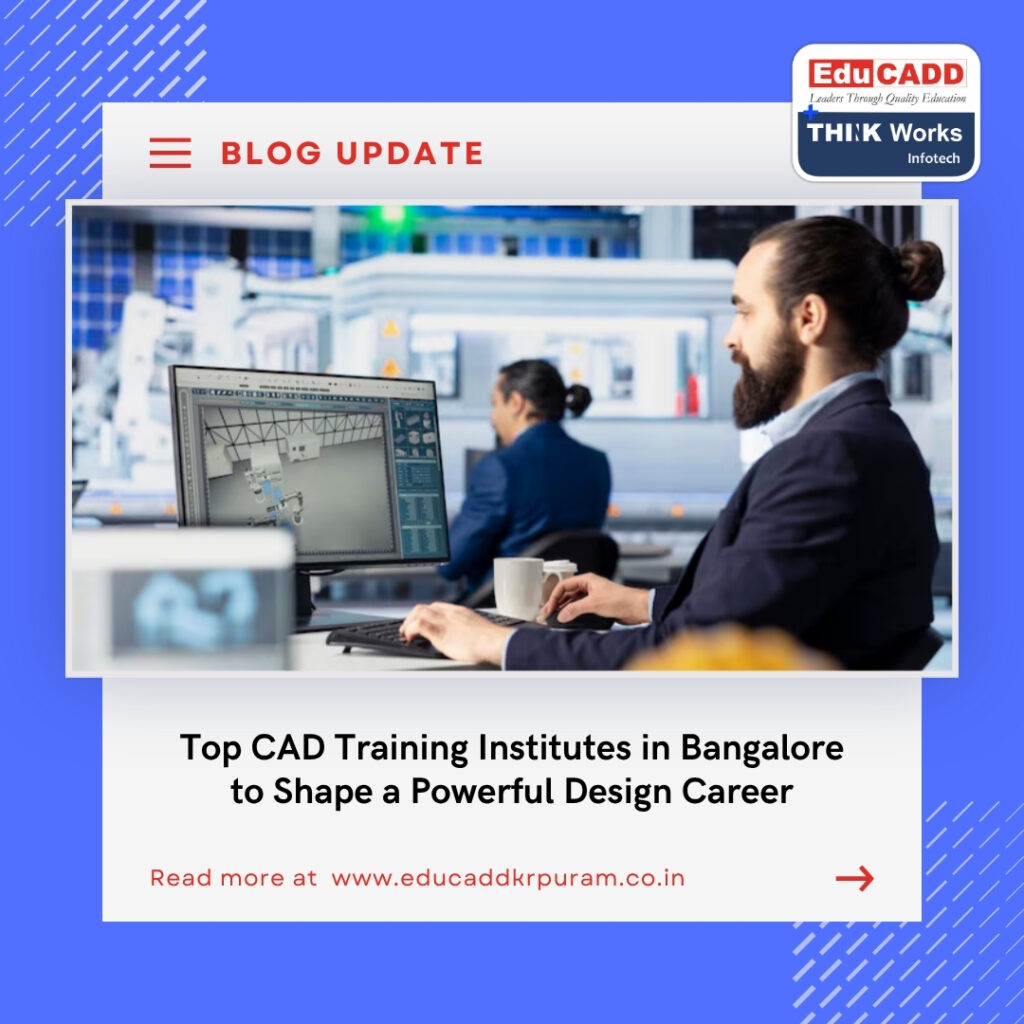 EduCADD
Leaders Through Quality Education
THINK Works
Infotech

BLOG UPDATE

Top CAD Training Institutes in Bangalore to Shape a Powerful Design Career

Read more at www.educaddkrpuram.co.in